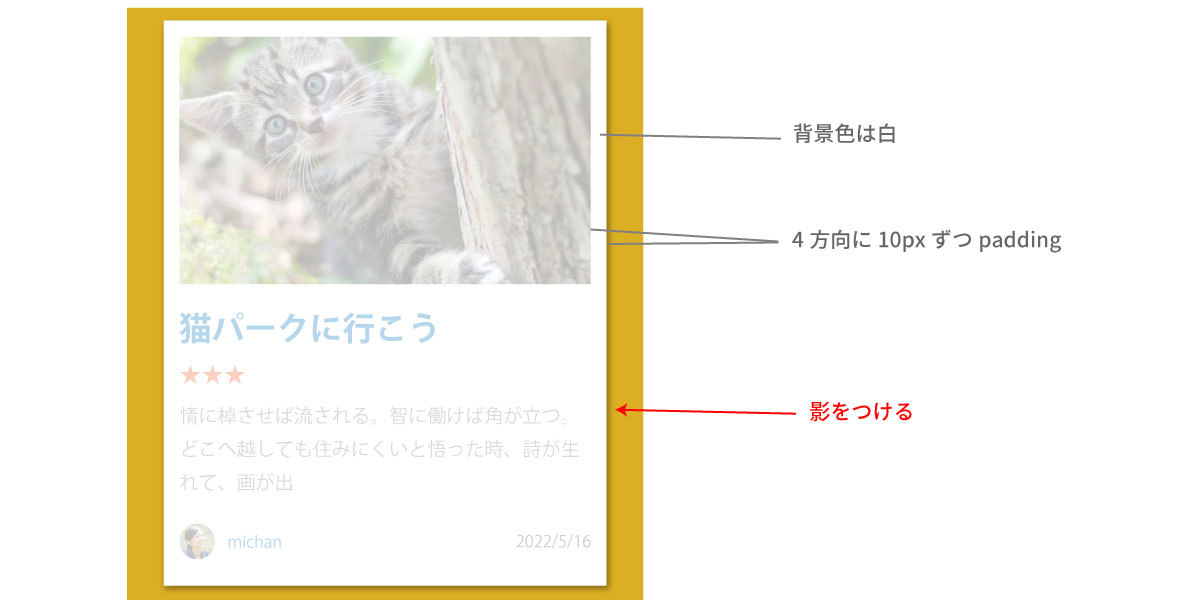 猫パークに行こう

★★★

情に棹させば流される。智に働けば角が立つ。どこへ越しても住みにくいと悟った時、詩が生れて、画が出

michan

2022/5/16

背景色は白

4 方向に 10px ずつ padding

影をつける